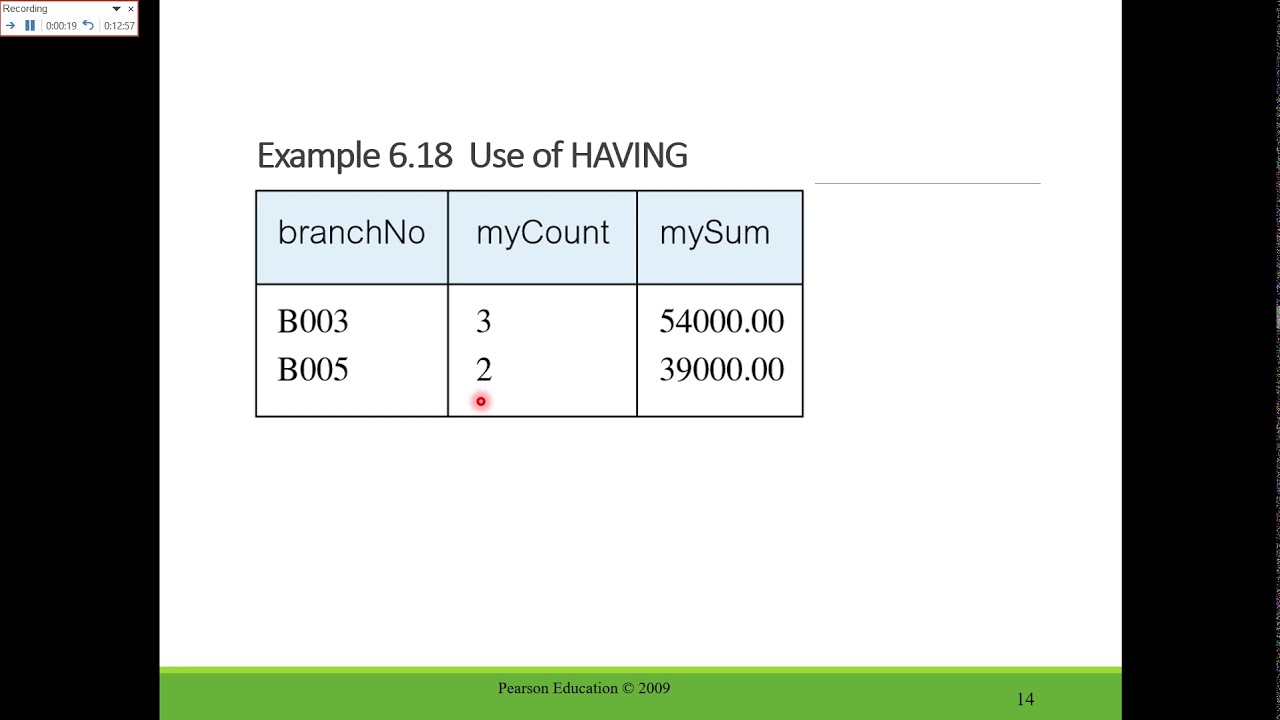 Recording
0:00:19 0:12:57

Example 6.18 Use of HAVING

| branchNo | myCount | mySum |
|---|---|---|
| B003 | 3 | 54000.00 |
| B005 | 2 | 39000.00 |

Pearson Education © 2009

14